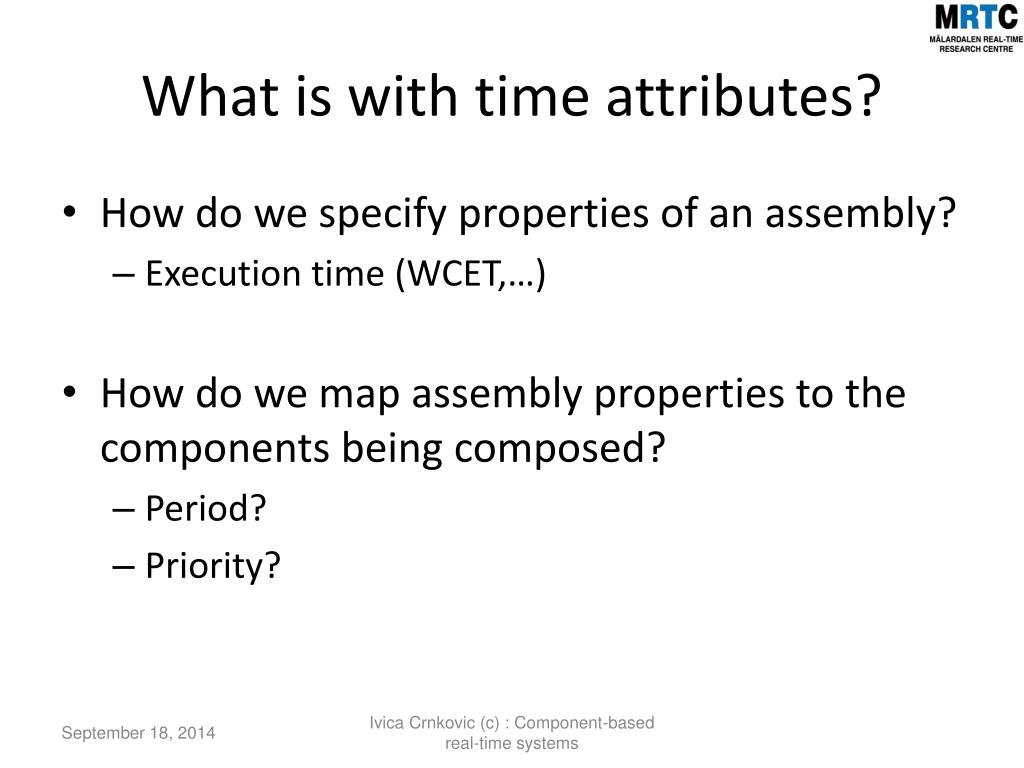 MRTC
MÄLARDALEN REAL-TIME RESEARCH CENTRE

What is with time attributes?

• How do we specify properties of an assembly?
– Execution time (WCET,…)

• How do we map assembly properties to the components being composed?
– Period?
– Priority?

September 18, 2014

Ivica Crnkovic (c) : Component-based real-time systems